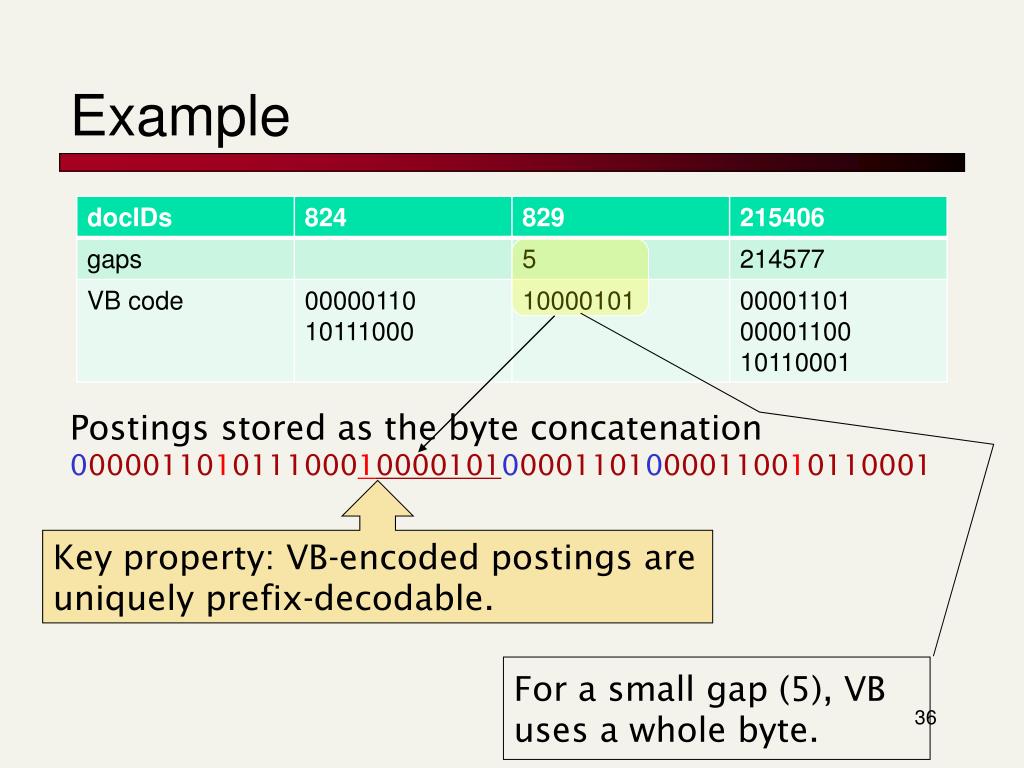 Example

| docIDs | 824 | 829 | 215406 |
|---|---|---|---|
| gaps | | 5 | 214577 |
| VB code | 00000110 10111000 | 10000101 | 00001101 00001100 10110001 |

Postings stored as the byte concatenation
000001101011100010000101000011010000110010110001

Key property: VB-encoded postings are uniquely prefix-decodable.

For a small gap (5), VB uses a whole byte.

36